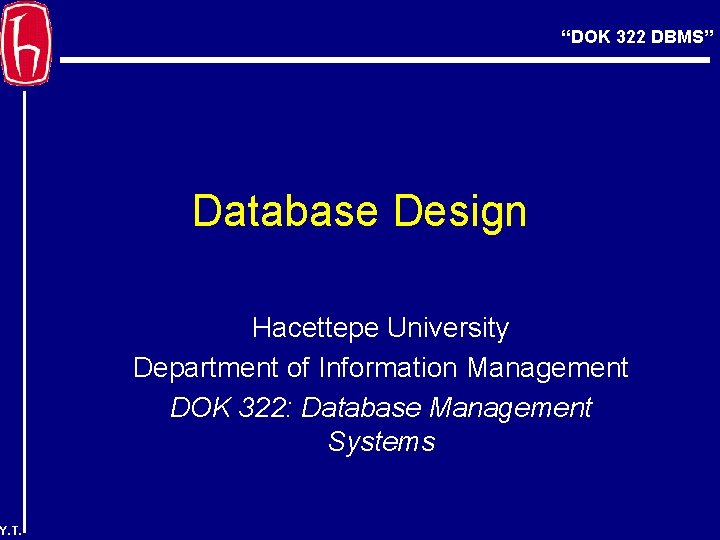 “DOK 322 DBMS”

Database Design

Hacettepe University
Department of Information Management
DOK 322: Database Management Systems

Y.T.